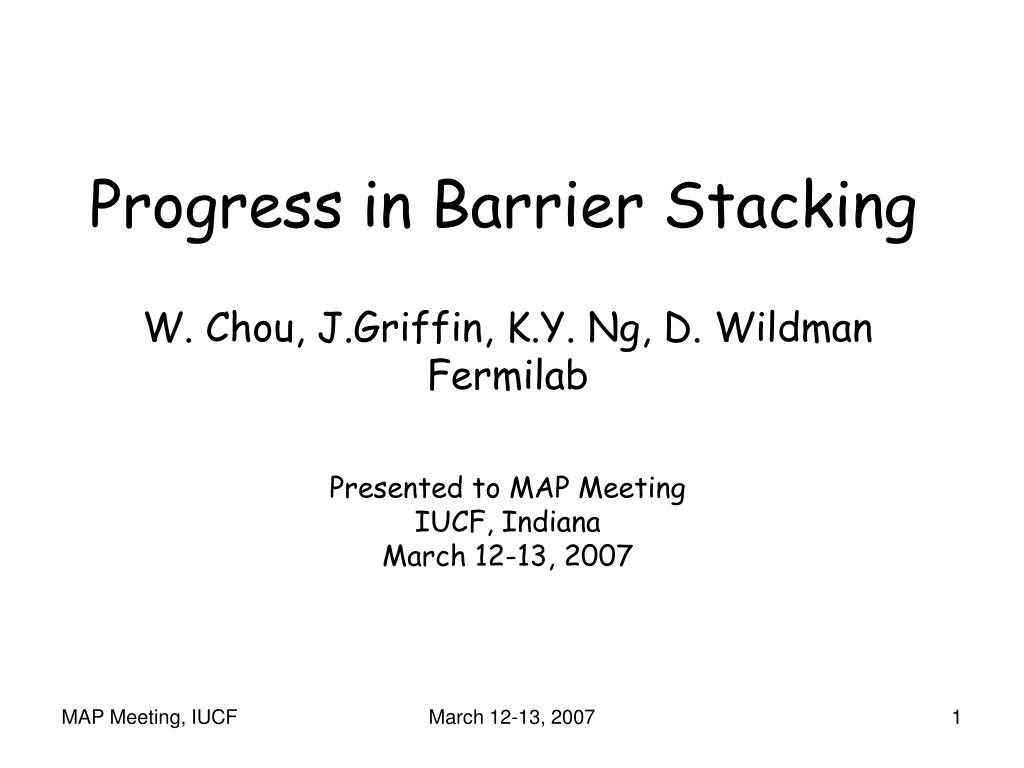 Progress in Barrier Stacking

W. Chou, J.Griffin, K.Y. Ng, D. Wildman
Fermilab

Presented to MAP Meeting
IUCF, Indiana
March 12-13, 2007

MAP Meeting, IUCF
March 12-13, 2007
1